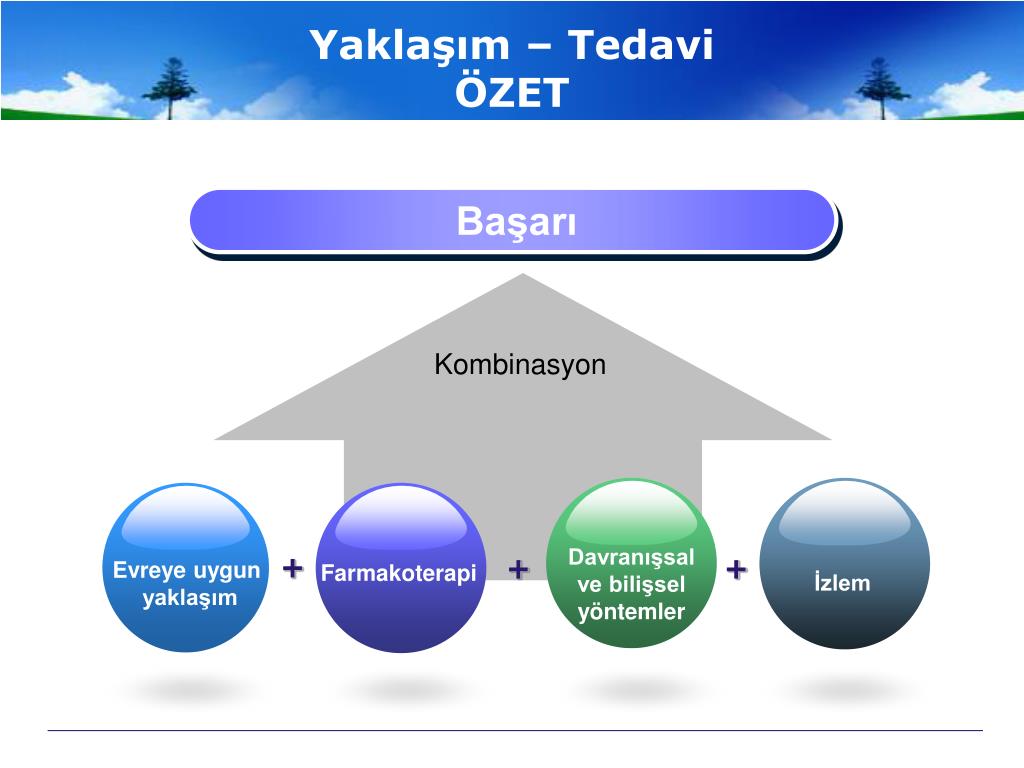 Yaklaşım – Tedavi
ÖZET

Başarı

Kombinasyon

Evreye uygun yaklaşım

+

Farmakoterapi

+

Davranışsal ve bilişsel yöntemler

+

İzlem